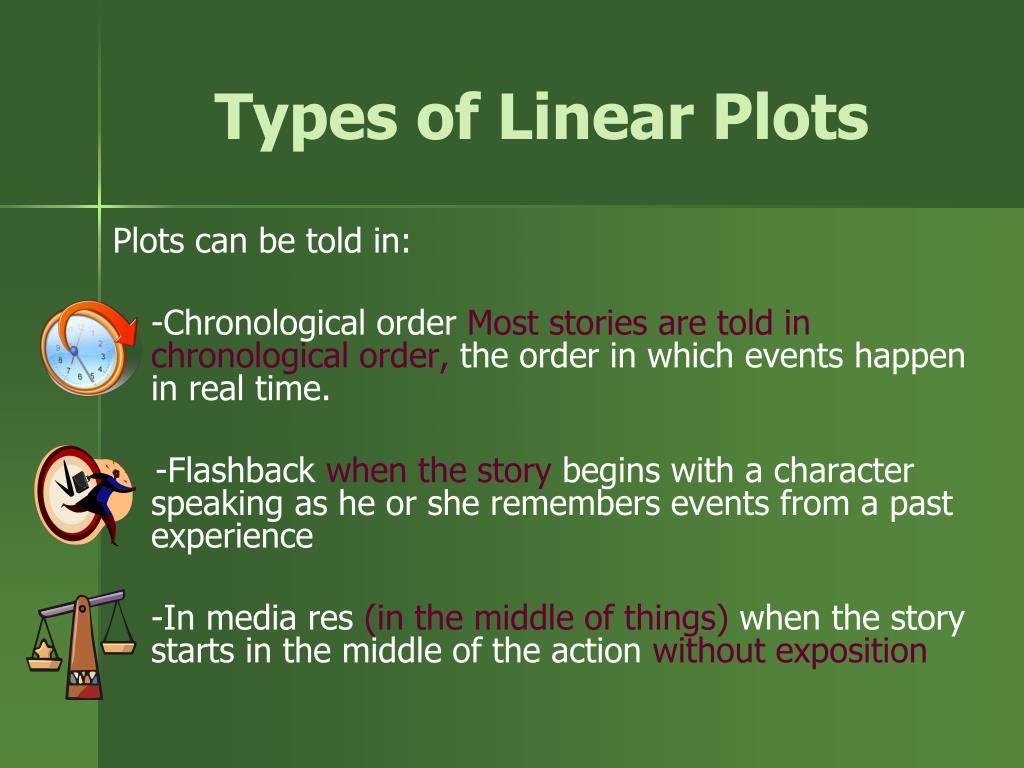 Types of Linear Plots

Plots can be told in:

-Chronological order Most stories are told in chronological order, the order in which events happen in real time.

-Flashback when the story begins with a character speaking as he or she remembers events from a past experience

-In media res (in the middle of things) when the story starts in the middle of the action without exposition